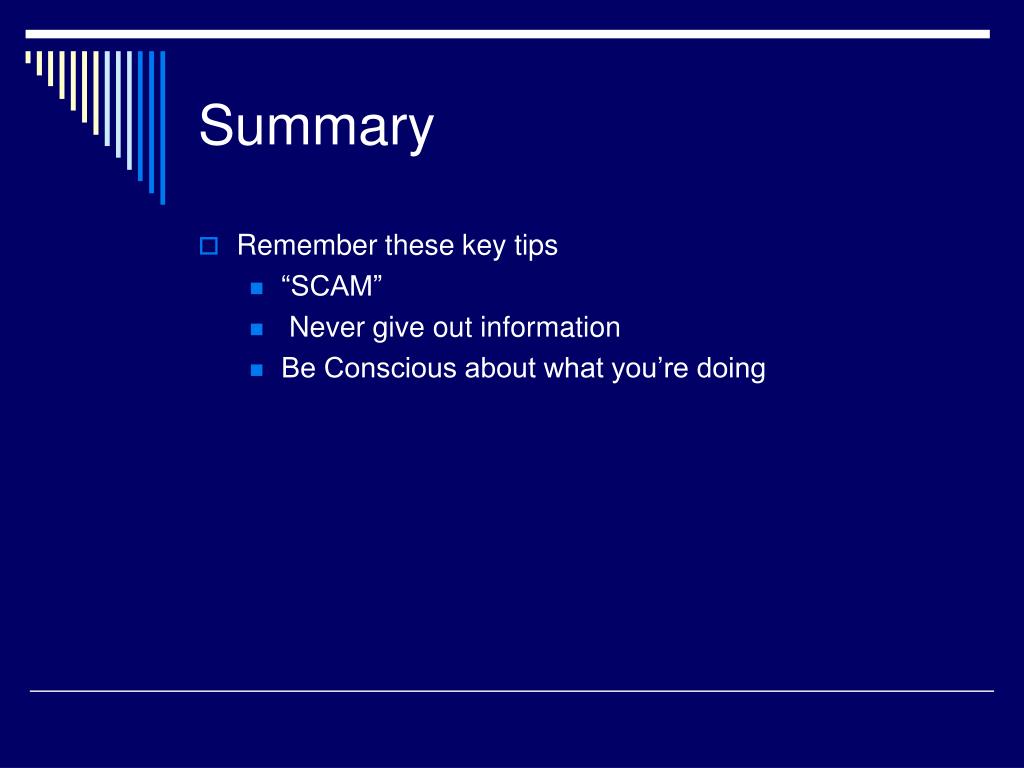 Summary

Remember these key tips

“SCAM”

Never give out information

Be Conscious about what you’re doing